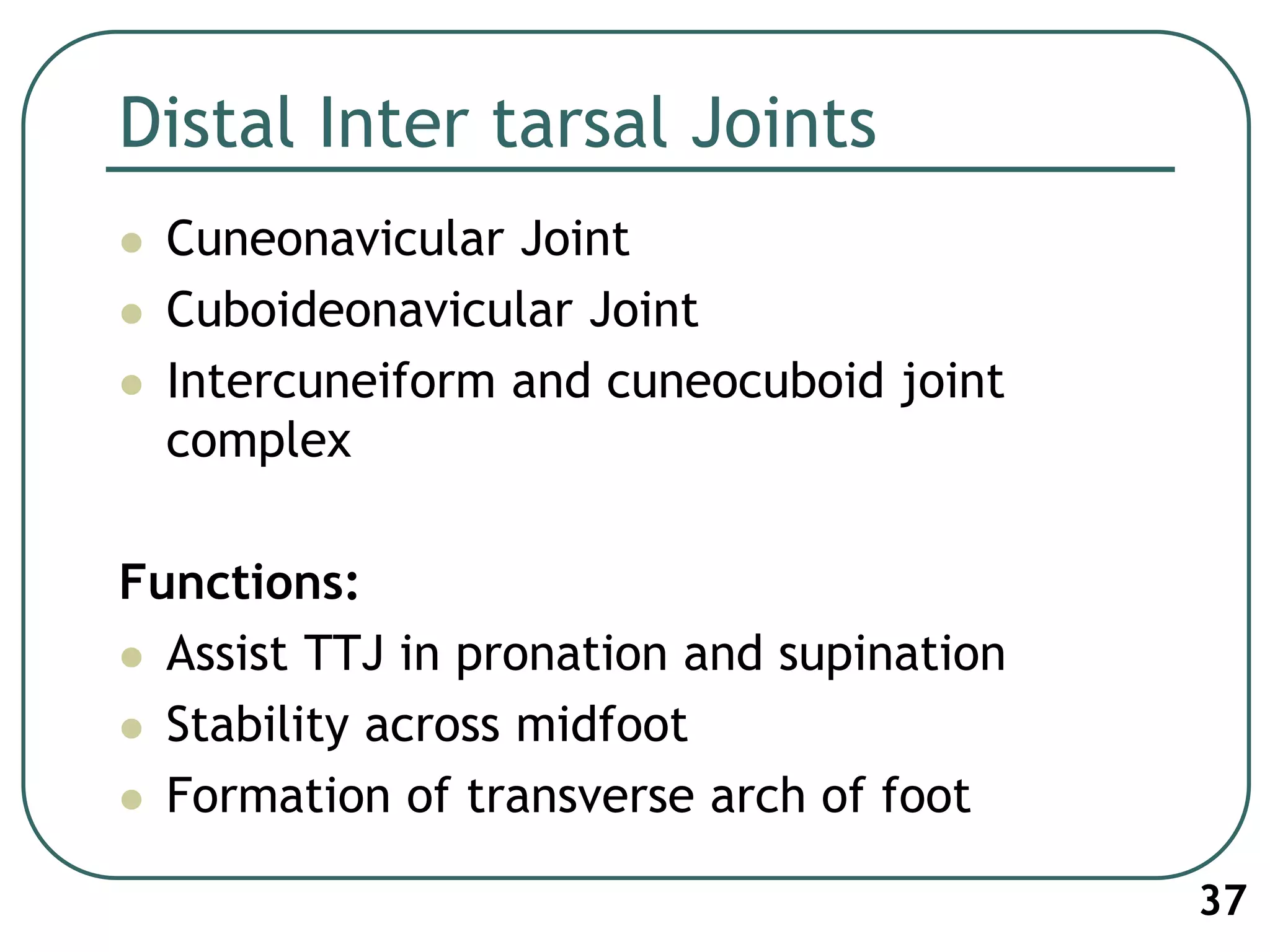 Distal Inter tarsal Joints

- Cuneonavicular Joint
- Cuboideonavicular Joint
- Intercuneiform and cuneocuboid joint complex

Functions:

- Assist TTJ in pronation and supination
- Stability across midfoot
- Formation of transverse arch of foot

37